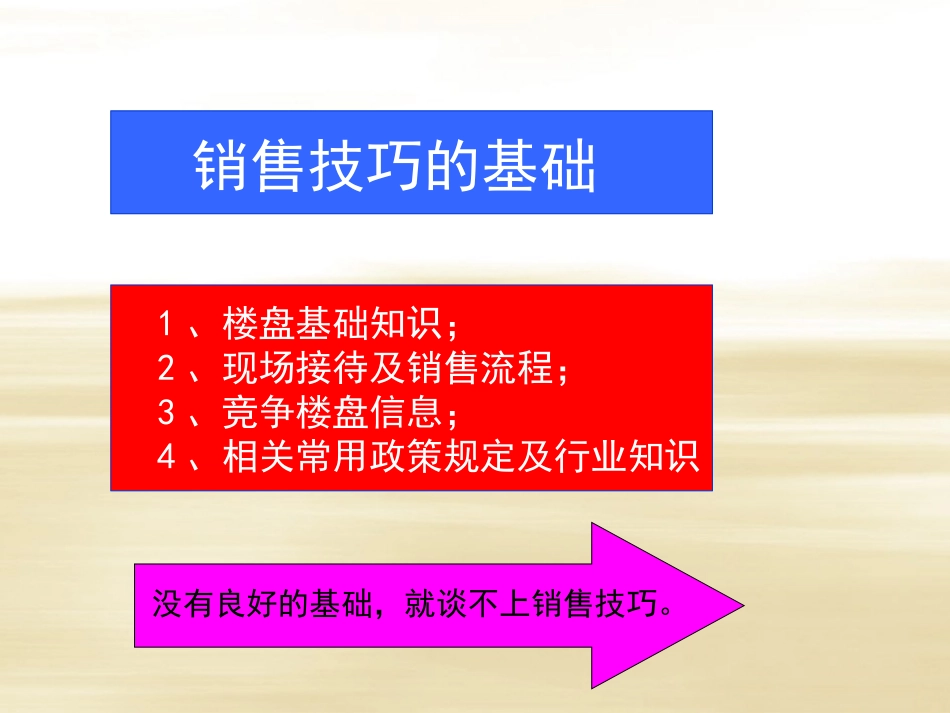 销售技巧的基础

1、楼盘基础知识；
2、现场接待及销售流程；
3、竞争楼盘信息；
4、相关常用政策规定及行业知识

没有良好的基础，就谈不上销售技巧。